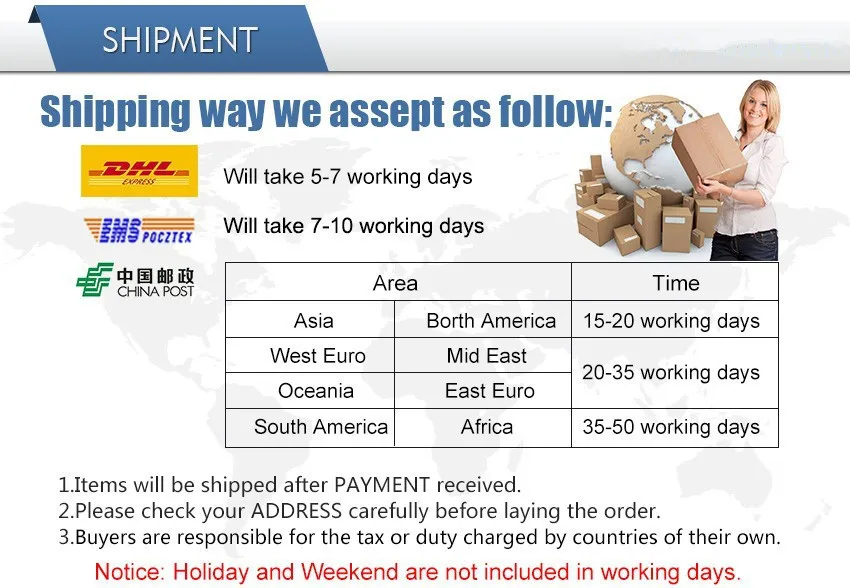 SHIPMENT

Shipping way we assept as follow:

DHL EXPRESS

Will take 5-7 working days

EMS POCZTEX

Will take 7-10 working days

中国邮政 CHINA POST

| Area | | Time |
|---|---|---|
| Asia | Borth America | 15-20 working days |
| West Euro | Mid East | 20-35 working days |
| Oceania | East Euro | 20-35 working days |
| South America | Africa | 35-50 working days |

1.Items will be shipped after PAYMENT received.
2.Please check your ADDRESS carefully before laying the order.
3.Buyers are responsible for the tax or duty charged by countries of their own.

Notice: Holiday and Weekend are not included in working days.